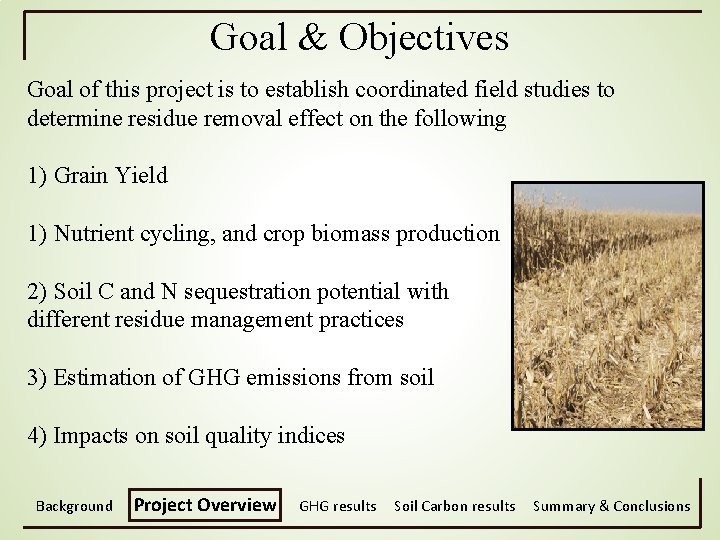 Goal & Objectives

Goal of this project is to establish coordinated field studies to determine residue removal effect on the following

1) Grain Yield

1) Nutrient cycling, and crop biomass production

2) Soil C and N sequestration potential with different residue management practices

3) Estimation of GHG emissions from soil

4) Impacts on soil quality indices

Background Project Overview GHG results Soil Carbon results Summary & Conclusions